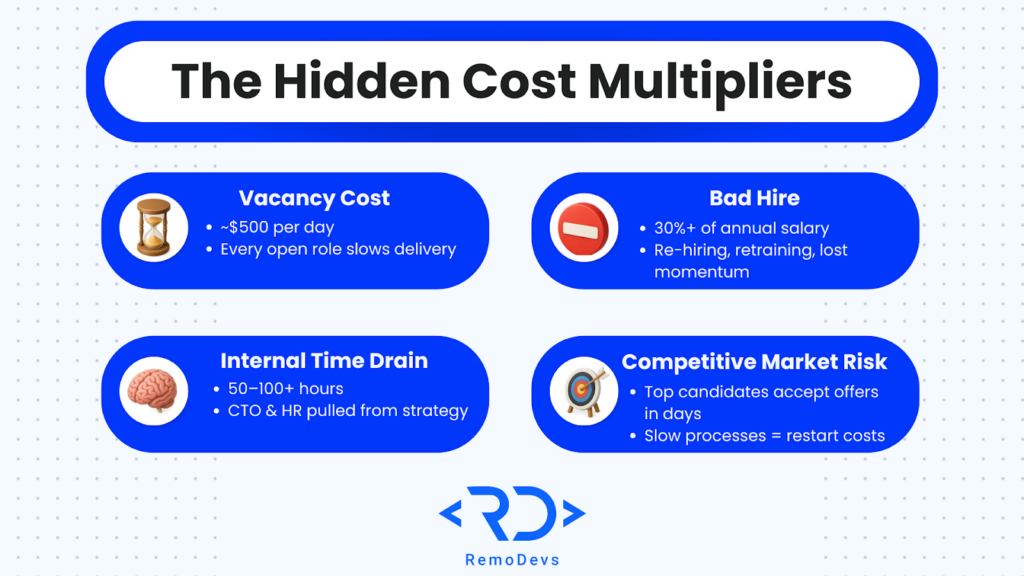 The Hidden Cost Multipliers

Vacancy Cost
• ~$500 per day
• Every open role slows delivery

Bad Hire
• 30%+ of annual salary
• Re-hiring, retraining, lost momentum

Internal Time Drain
• 50–100+ hours
• CTO & HR pulled from strategy

Competitive Market Risk
• Top candidates accept offers in days
• Slow processes = restart costs

<RD>
RemoDevs